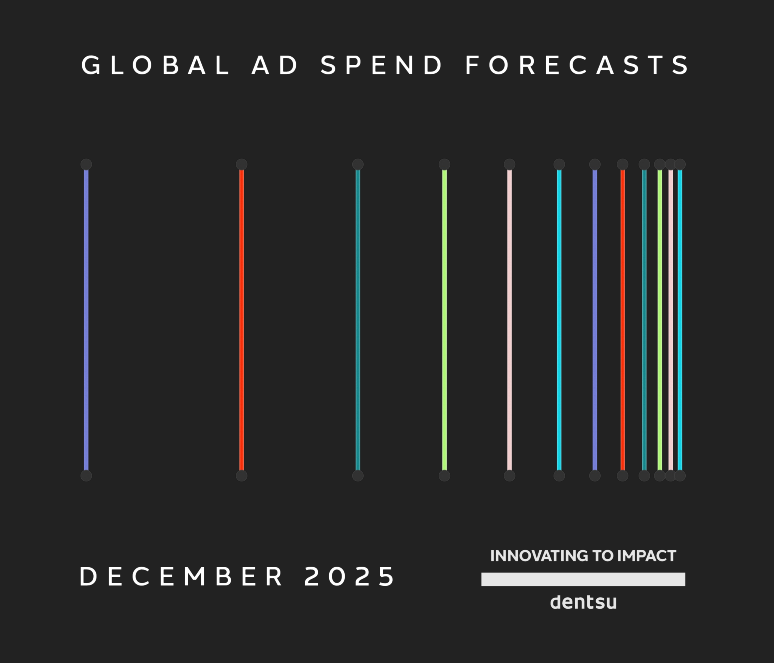 GLOBAL AD SPEND FORECASTS

DECEMBER 2025

INNOVATING TO IMPACT

dentsu